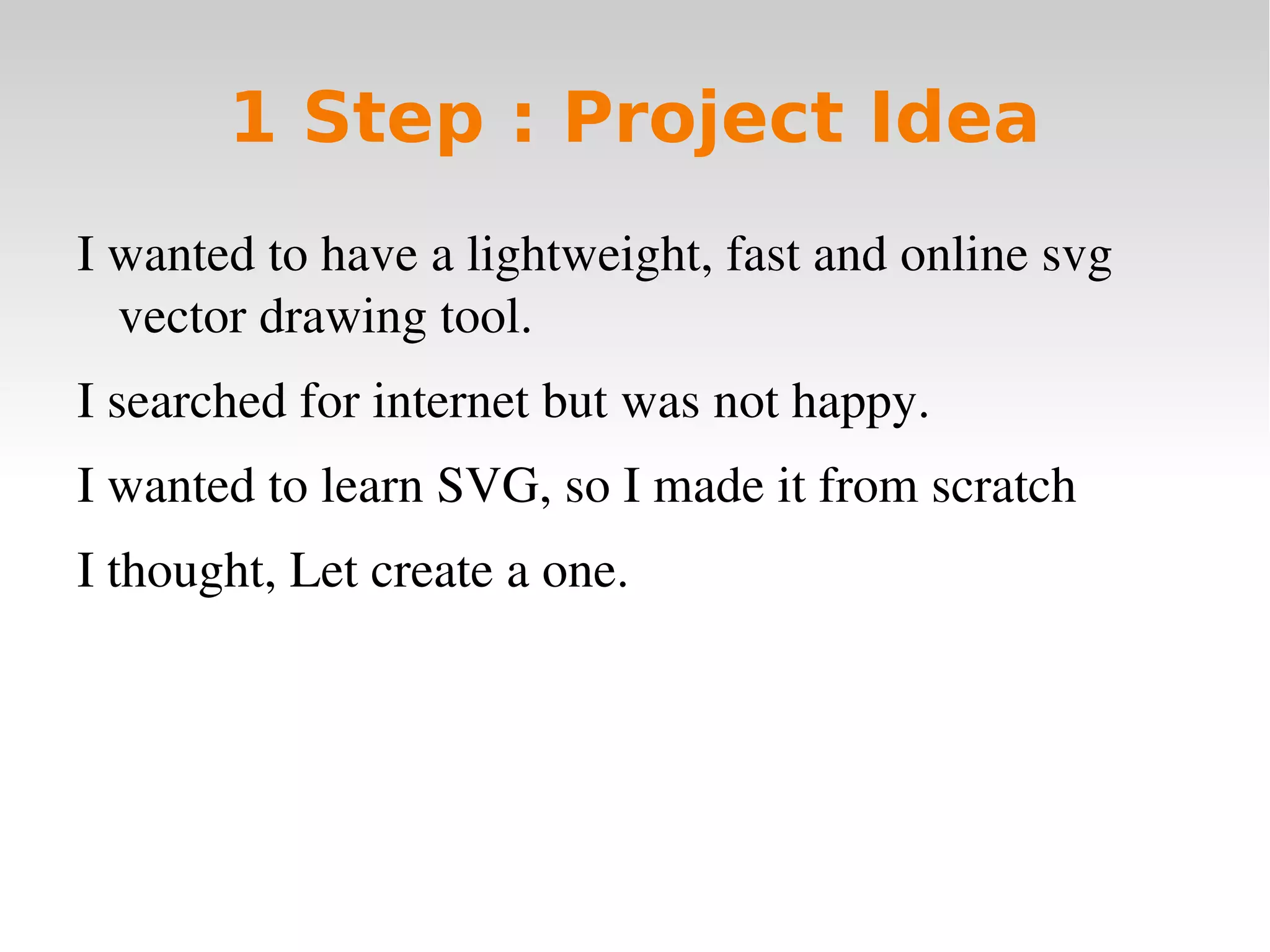 1 Step : Project Idea

I wanted to have a lightweight, fast and online svg vector drawing tool.

I searched for internet but was not happy.

I wanted to learn SVG, so I made it from scratch

I thought, Let create a one.